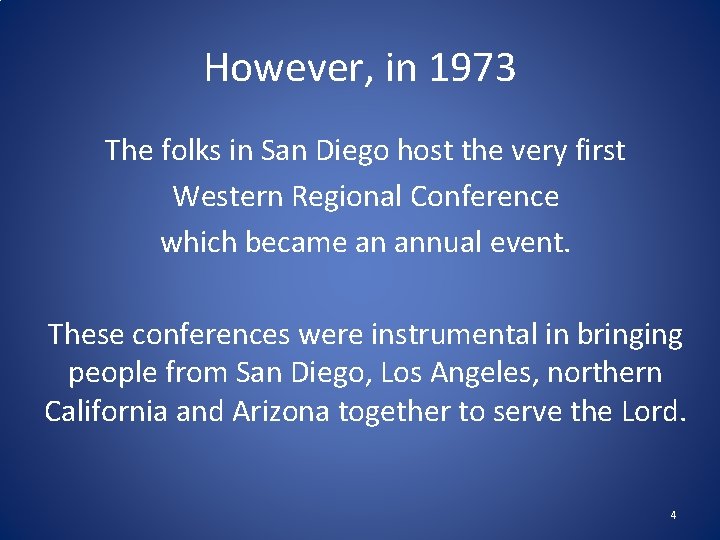 However, in 1973

The folks in San Diego host the very first
Western Regional Conference
which became an annual event.

These conferences were instrumental in bringing people from San Diego, Los Angeles, northern California and Arizona together to serve the Lord.

4